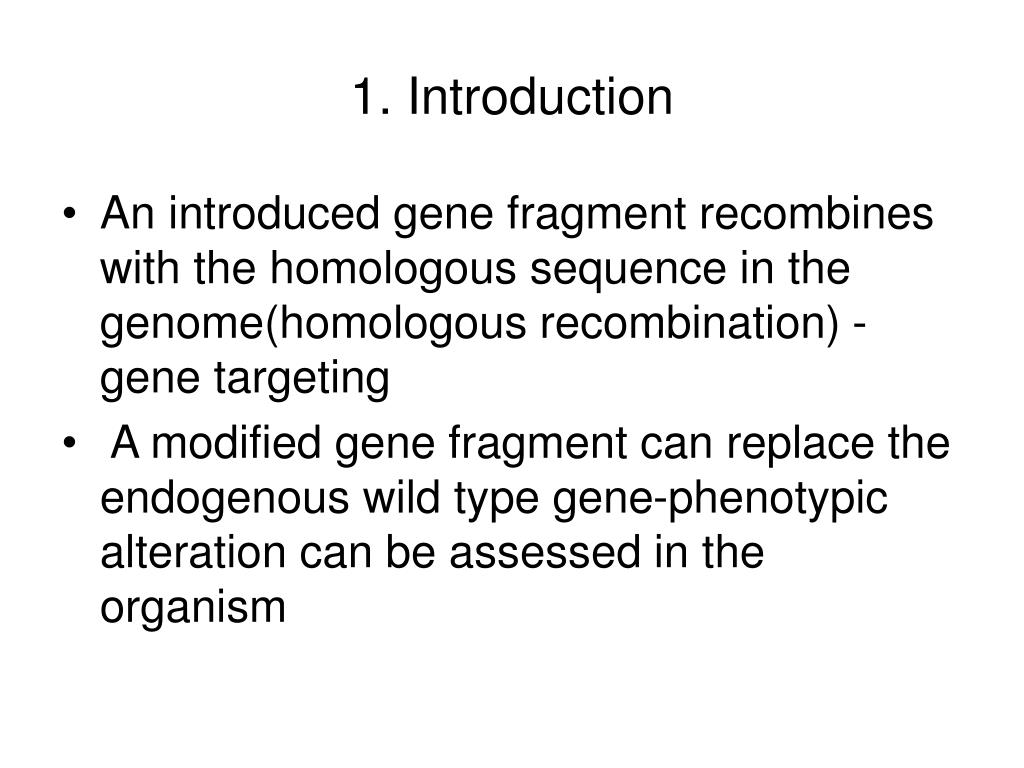 1. Introduction

• An introduced gene fragment recombines with the homologous sequence in the genome(homologous recombination) - gene targeting

• A modified gene fragment can replace the endogenous wild type gene-phenotypic alteration can be assessed in the organism